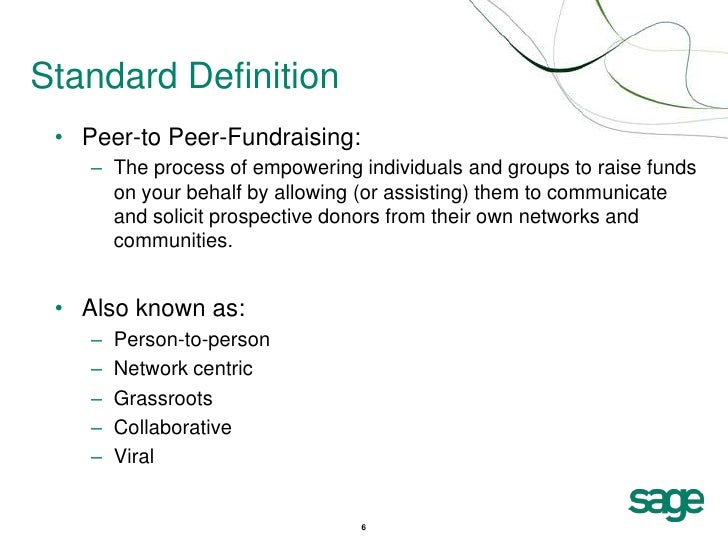 Standard Definition

• Peer-to Peer-Fundraising:
– The process of empowering individuals and groups to raise funds on your behalf by allowing (or assisting) them to communicate and solicit prospective donors from their own networks and communities.

• Also known as:
– Person-to-person
– Network centric
– Grassroots
– Collaborative
– Viral

sage

6